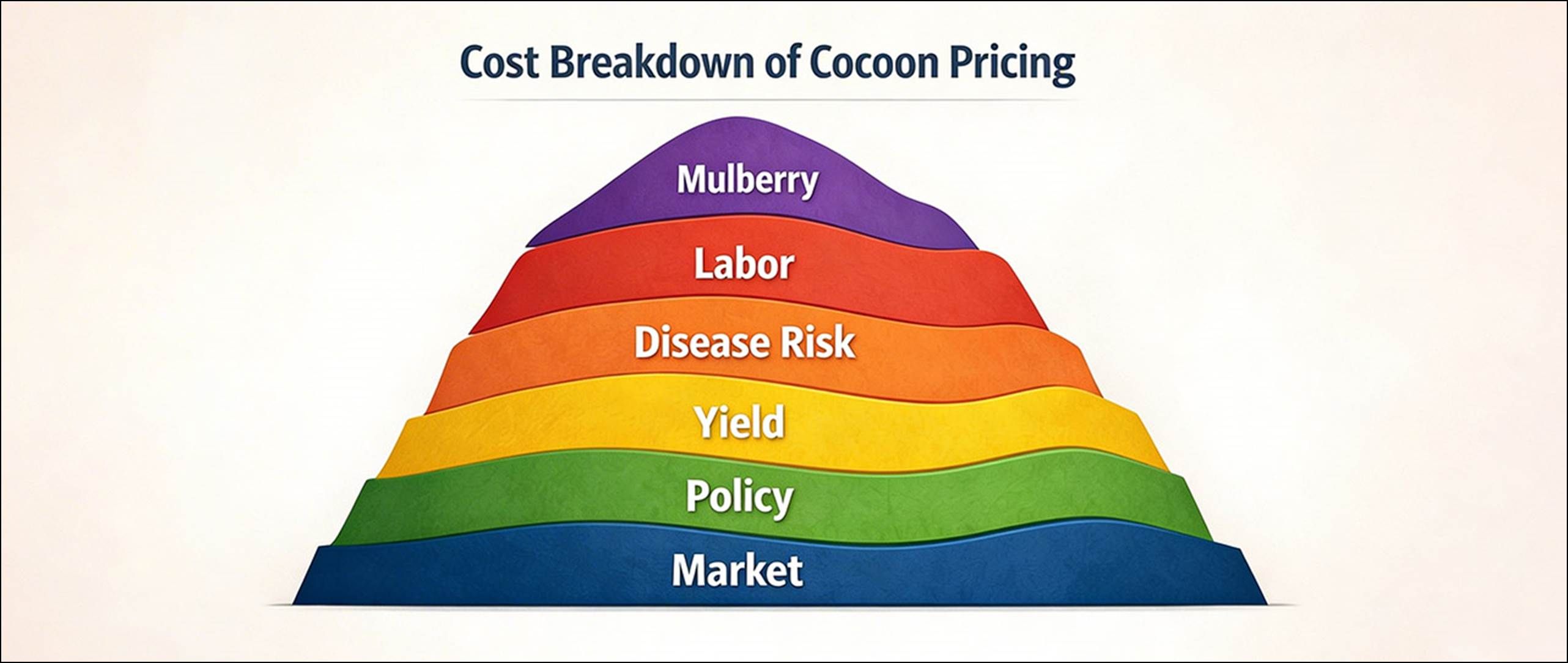 Cost Breakdown of Cocoon Pricing

Mulberry

Labor

Disease Risk

Yield

Policy

Market